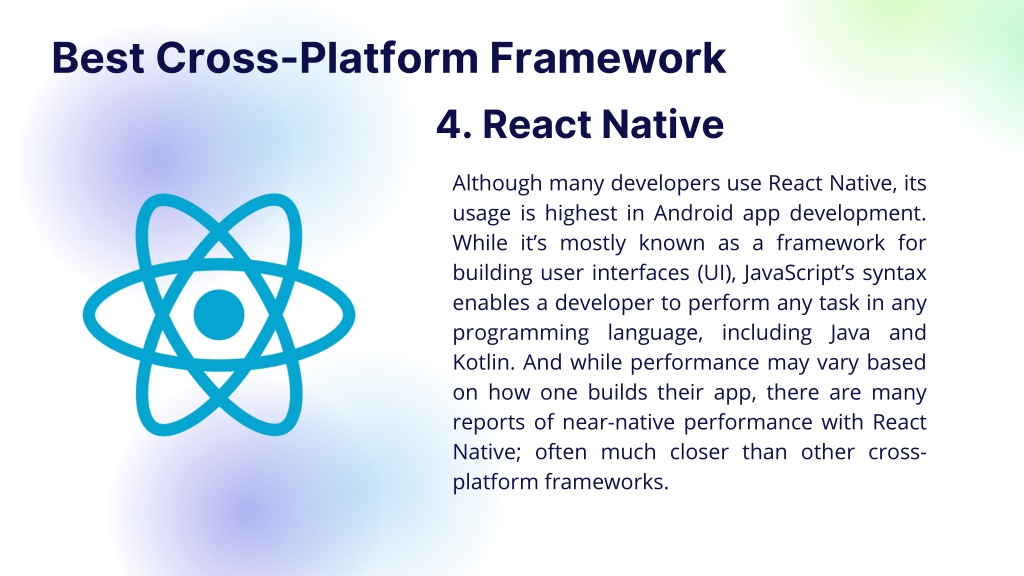 Best Cross-Platform Framework

4. React Native

Although many developers use React Native, its usage is highest in Android app development. While it's mostly known as a framework for building user interfaces (UI), JavaScript's syntax enables a developer to perform any task in any programming language, including Java and Kotlin. And while performance may vary based on how one builds their app, there are many reports of near-native performance with React Native; often much closer than other cross-platform frameworks.